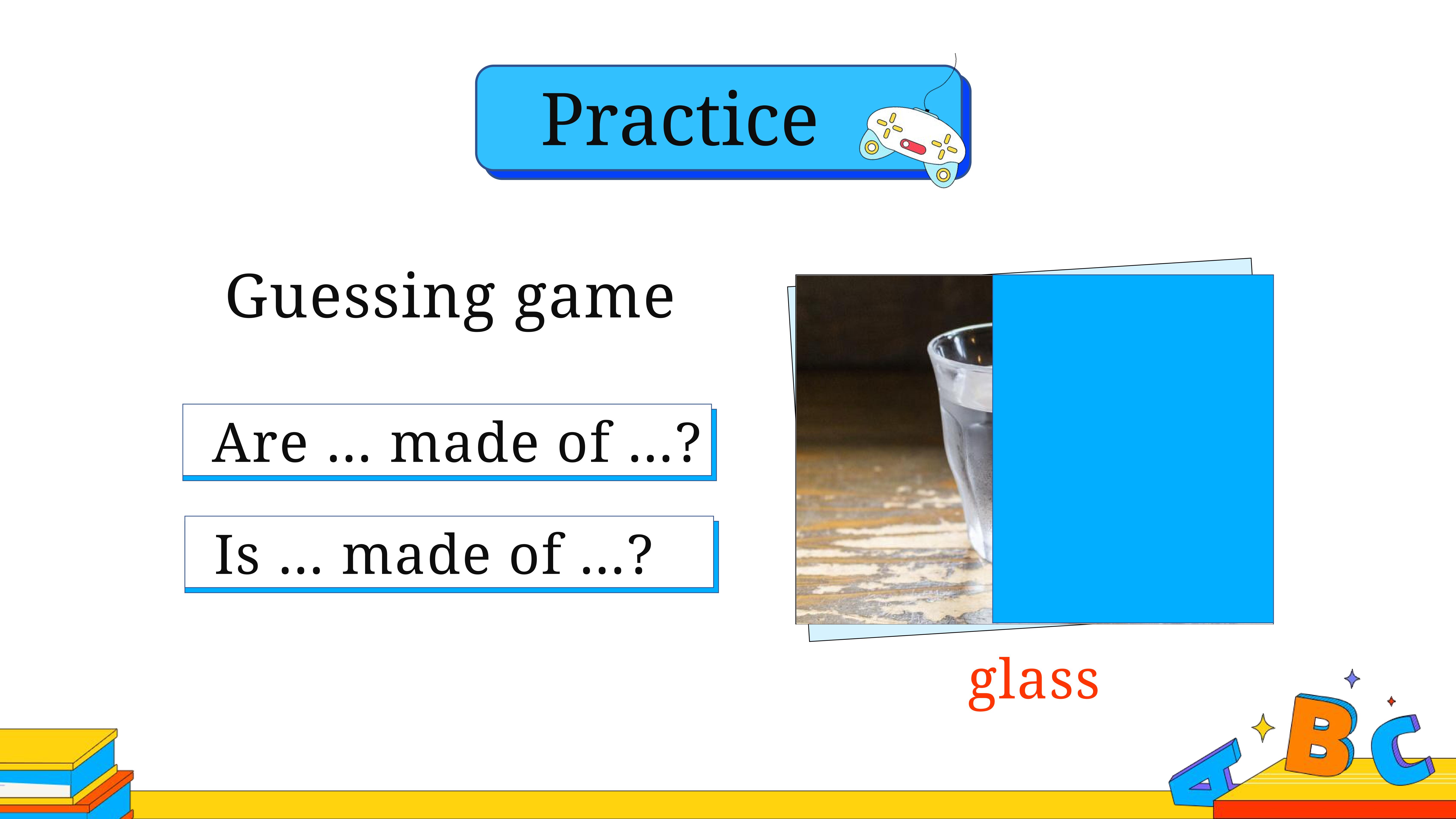 Practice

Guessing game

Are ... made of ...?

Is ... made of ...?

glass

A B C